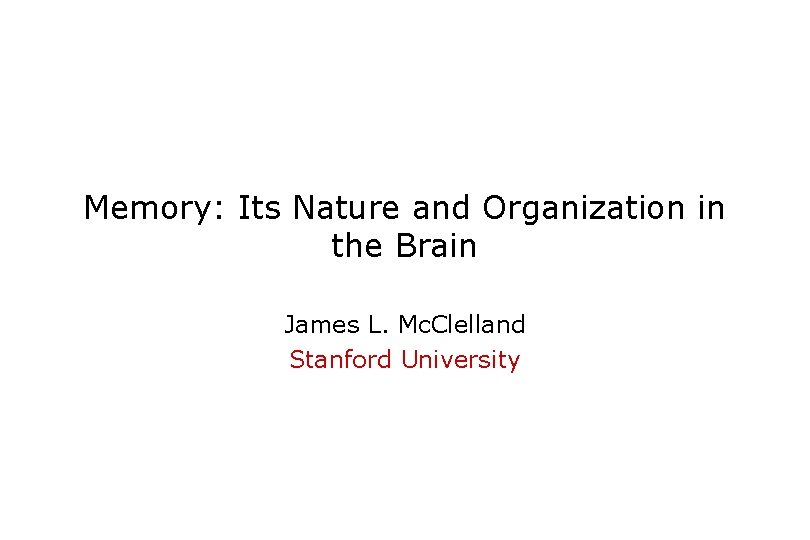 Memory: Its Nature and Organization in the Brain

James L. McClelland
Stanford University